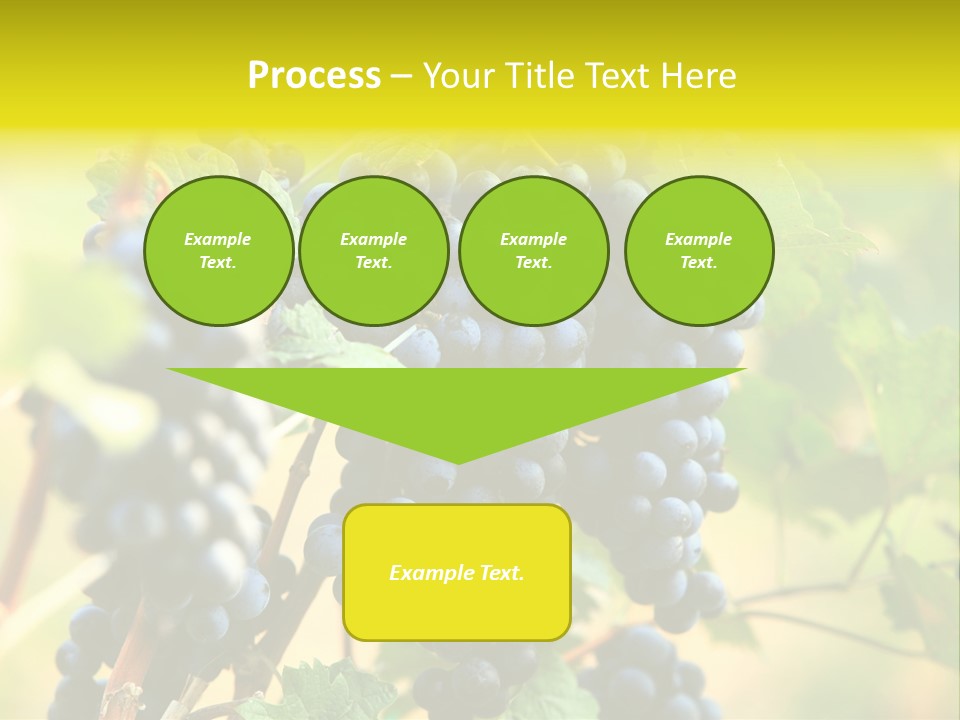 Process – Your Title Text Here

Example Text.

Example Text.

Example Text.

Example Text.

Example Text.